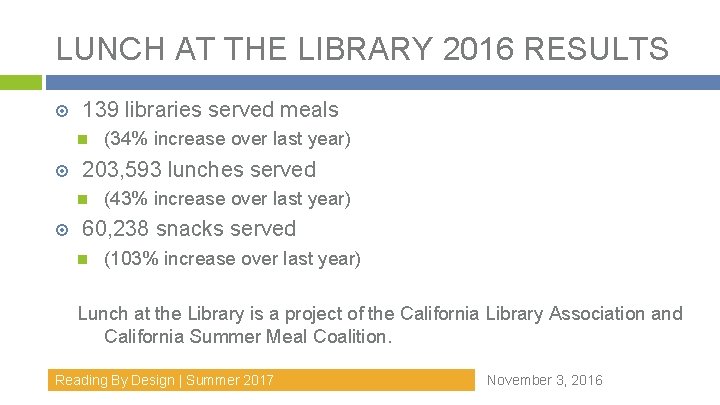 LUNCH AT THE LIBRARY 2016 RESULTS

139 libraries served meals
(34% increase over last year)
203,593 lunches served
(43% increase over last year)
60,238 snacks served
(103% increase over last year)

Lunch at the Library is a project of the California Library Association and California Summer Meal Coalition.

Reading By Design | Summer 2017

November 3, 2016